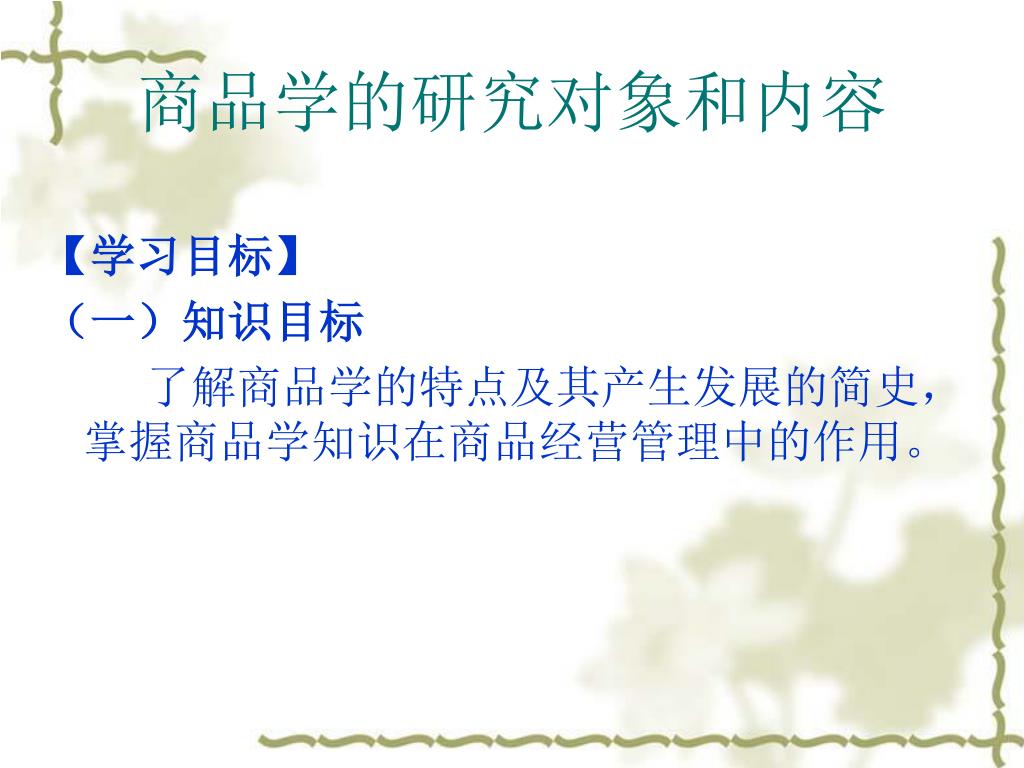 商品学的研究对象和内容

【学习目标】
（一）知识目标
了解商品学的特点及其产生发展的简史，掌握商品学知识在商品经营管理中的作用。